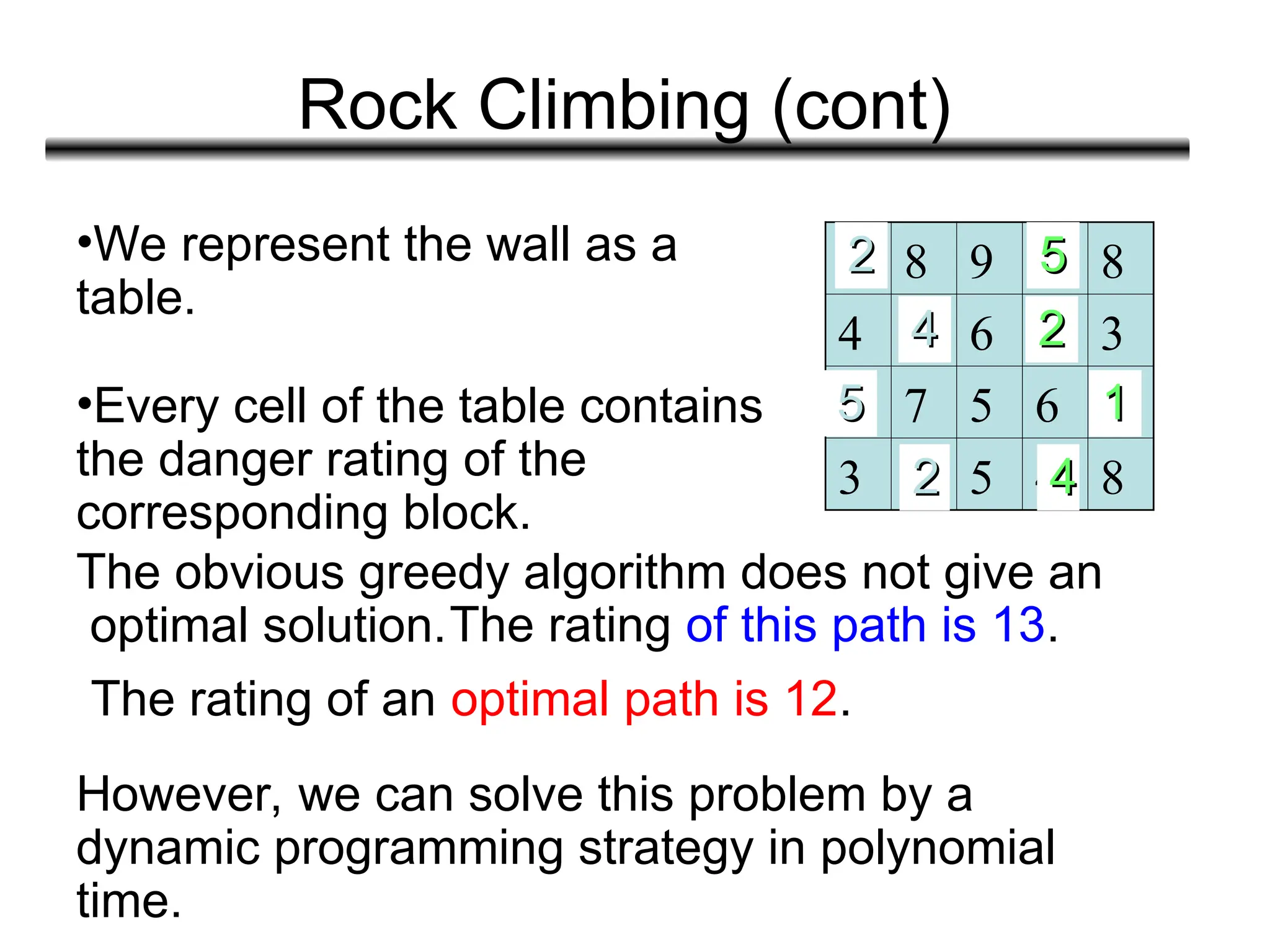 Rock Climbing (cont)

•We represent the wall as a table.

•Every cell of the table contains the danger rating of the corresponding block.

| 2 | 8 | 9 | 5 | 8 |
|---|---|---|---|---|
| 4 | 4 | 6 | 2 | 3 |
| 5 | 7 | 5 | 6 | 1 |
| 3 | 2 | 5 | 4 | 8 |

The obvious greedy algorithm does not give an optimal solution. The rating of this path is 13.

The rating of an optimal path is 12.

However, we can solve this problem by a dynamic programming strategy in polynomial time.